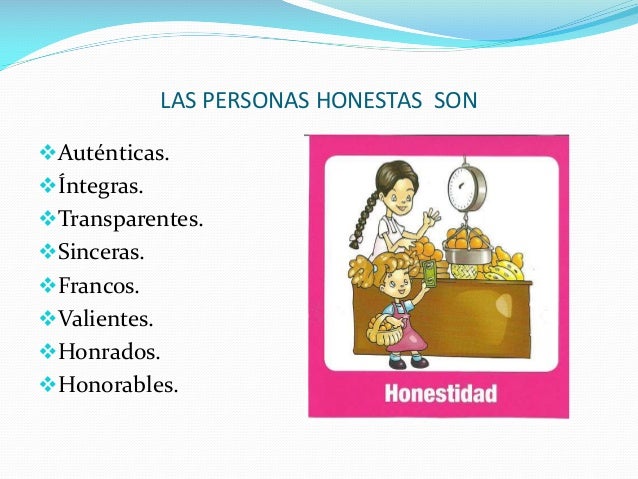 LAS PERSONAS HONESTAS SON

❖Auténticas.
❖Íntegras.
❖Transparentes.
❖Sinceras.
❖Francos.
❖Valientes.
❖Honrados.
❖Honorables.

Honestidad